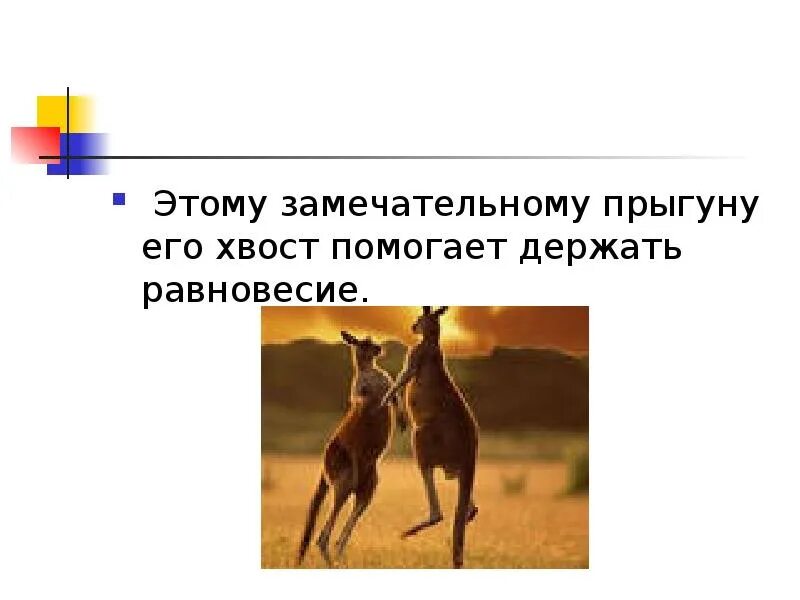 Этому замечательному прыгуну его хвост помогает держать равновесие.